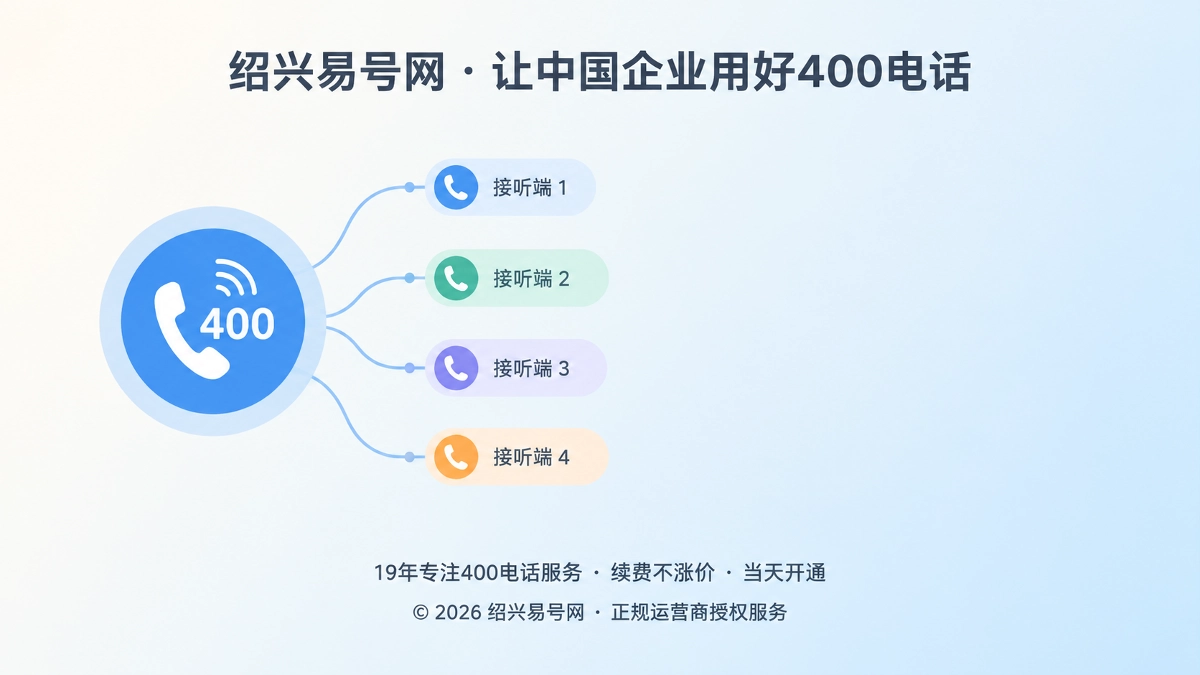 绍兴易号网 · 让中国企业用好400电话

400

接听端 1

接听端 2

接听端 3

接听端 4

19年专注400电话服务 · 续费不涨价 · 当天开通

© 2026 绍兴易号网 · 正规运营商授权服务